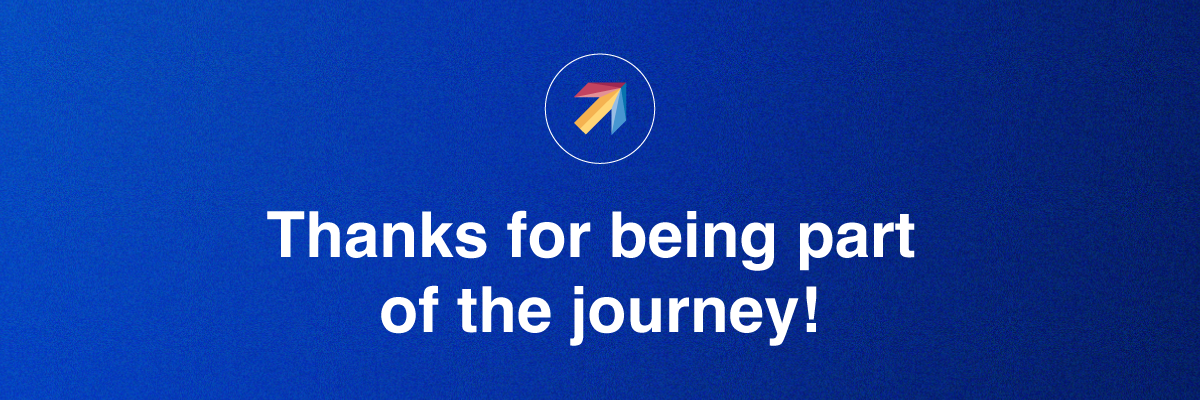 Thanks for being part of the journey!